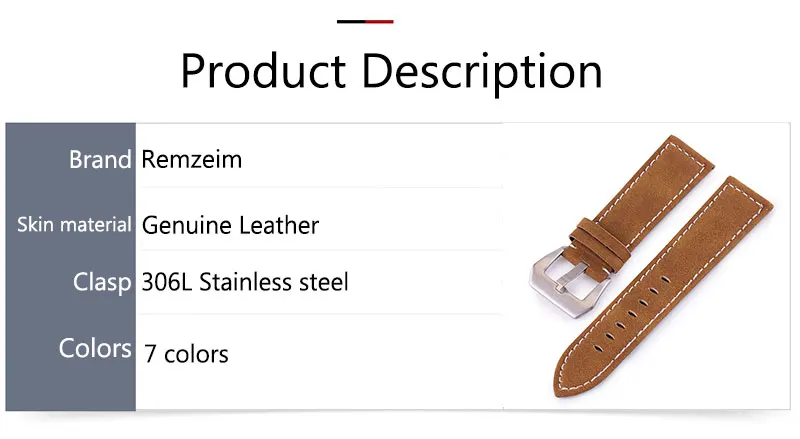 Product Description

Brand Remzeim

Skin material Genuine Leather

Clasp 306L Stainless steel

Colors 7 colors